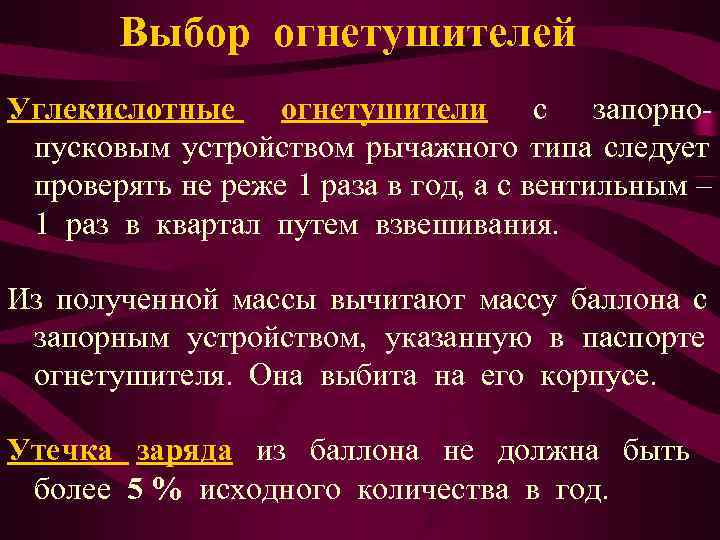 Выбор огнетушителей

Углекислотные огнетушители с запорно-пусковым устройством рычажного типа следует проверять не реже 1 раза в год, а с вентильным – 1 раз в квартал путем взвешивания.

Из полученной массы вычитают массу баллона с запорным устройством, указанную в паспорте огнетушителя. Она выбита на его корпусе.

Утечка заряда из баллона не должна быть более 5 % исходного количества в год.